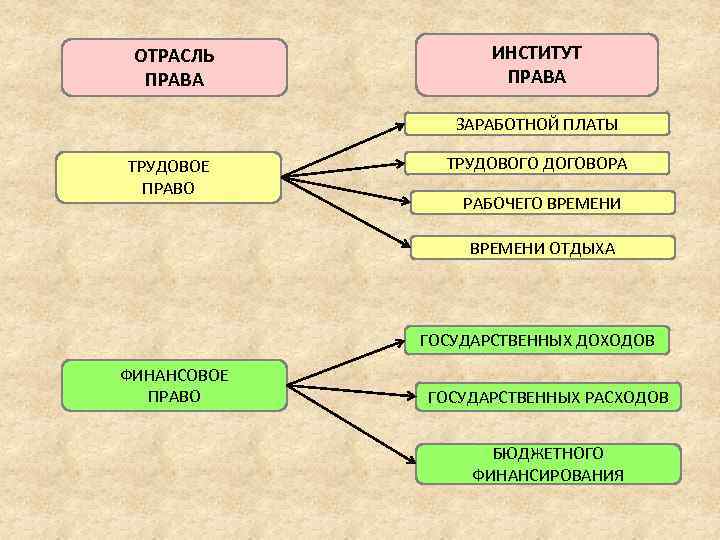 ОТРАСЛЬ ПРАВА

ИНСТИТУТ ПРАВА

ТРУДОВОЕ ПРАВО

ЗАРАБОТНОЙ ПЛАТЫ

ТРУДОВОГО ДОГОВОРА

РАБОЧЕГО ВРЕМЕНИ

ВРЕМЕНИ ОТДЫХА

ФИНАНСОВОЕ ПРАВО

ГОСУДАРСТВЕННЫХ ДОХОДОВ

ГОСУДАРСТВЕННЫХ РАСХОДОВ

БЮДЖЕТНОГО ФИНАНСИРОВАНИЯ